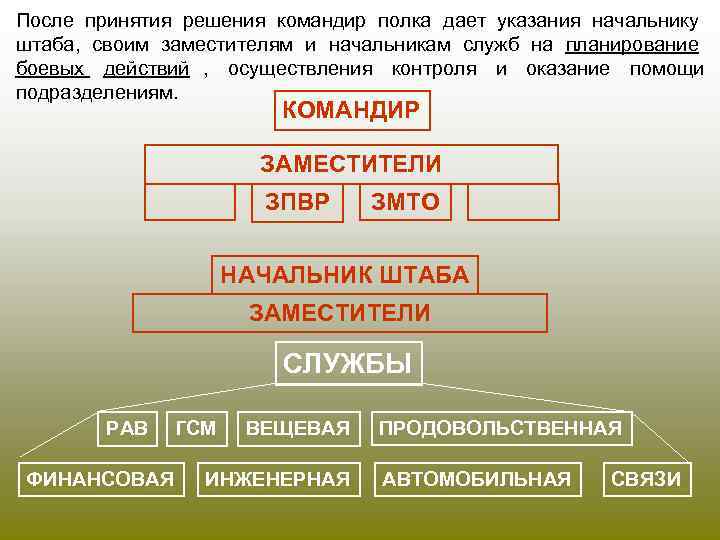 После принятия решения командир полка дает указания начальнику штаба, своим заместителям и начальникам служб на планирование боевых действий , осуществления контроля и оказание помощи подразделениям.

КОМАНДИР

ЗАМЕСТИТЕЛИ

ЗПВР

ЗМТО

НАЧАЛЬНИК ШТАБА

ЗАМЕСТИТЕЛИ

СЛУЖБЫ

РАВ

ГСМ

ВЕЩЕВАЯ

ПРОДОВОЛЬСТВЕННАЯ

ФИНАНСОВАЯ

ИНЖЕНЕРНАЯ

АВТОМОБИЛЬНАЯ

СВЯЗИ